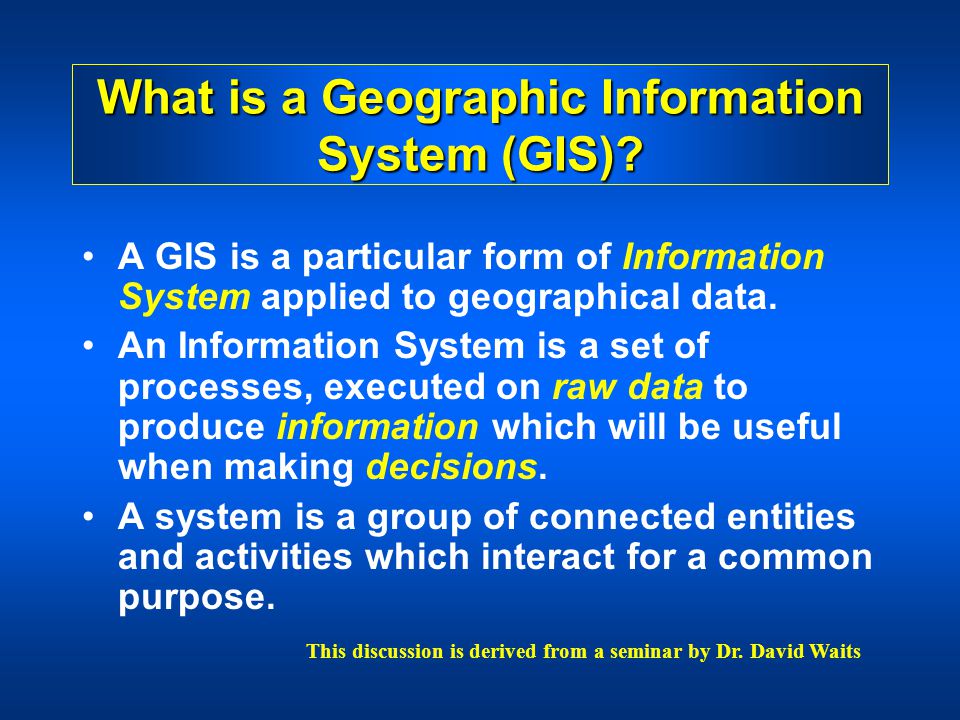 What is a Geographic Information System (GIS)?

• A GIS is a particular form of Information System applied to geographical data.

• An Information System is a set of processes, executed on raw data to produce information which will be useful when making decisions.

• A system is a group of connected entities and activities which interact for a common purpose.

This discussion is derived from a seminar by Dr. David Waits